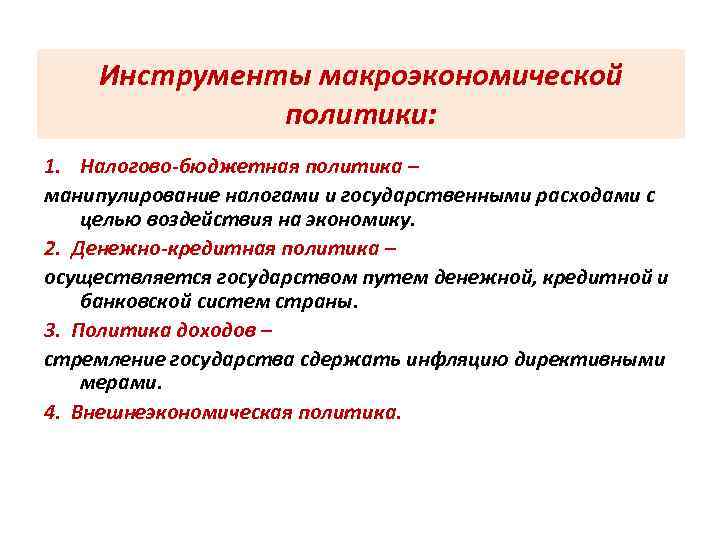 Инструменты макроэкономической политики:

1. Налогово-бюджетная политика –
манипулирование налогами и государственными расходами с целью воздействия на экономику.

2. Денежно-кредитная политика –
осуществляется государством путем денежной, кредитной и банковской систем страны.

3. Политика доходов –
стремление государства сдержать инфляцию директивными мерами.

4. Внешнеэкономическая политика.